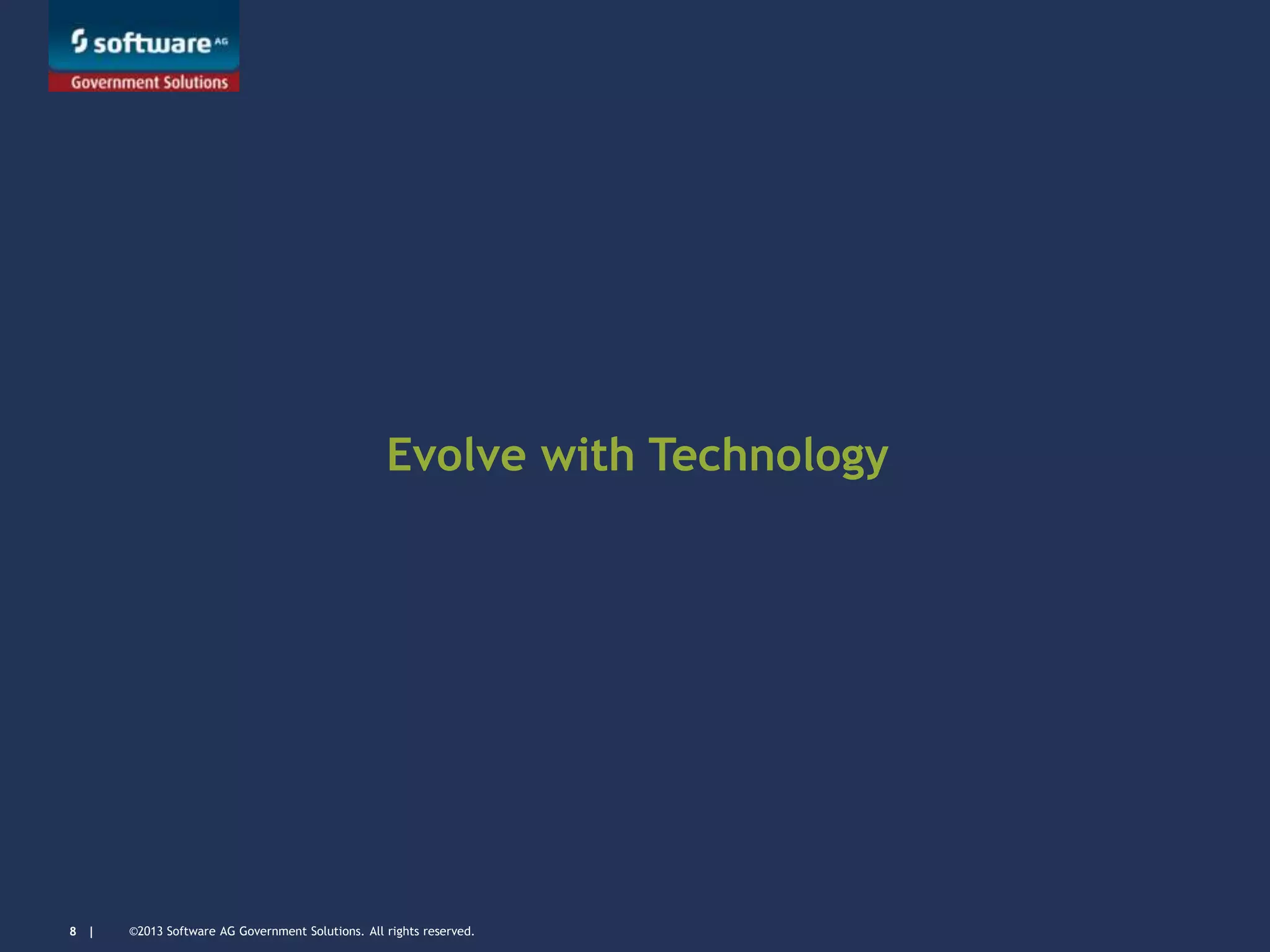 software AG
Government Solutions

Evolve with Technology

8 | ©2013 Software AG Government Solutions. All rights reserved.